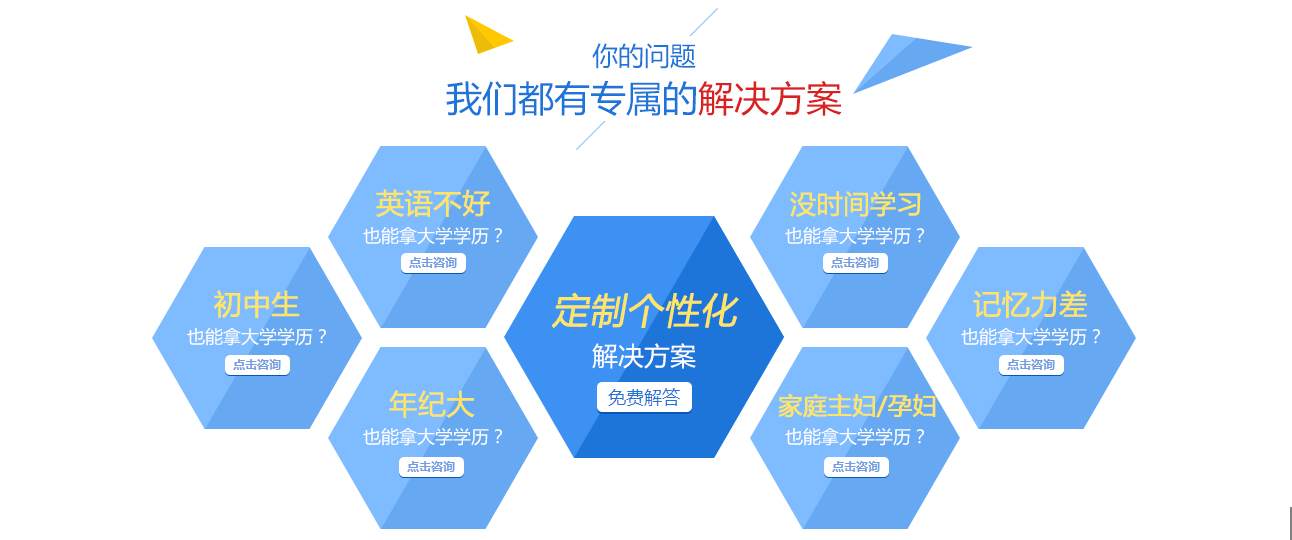 你的问题
我们都有专属的解决方案

初中生
也能拿大学学历？
点击咨询

英语不好
也能拿大学学历？
点击咨询

年纪大
也能拿大学学历？
点击咨询

定制个性化
解决方案
免费解答

没时间学习
也能拿大学学历？
点击咨询

家庭主妇/孕妇
也能拿大学学历？
点击咨询

记忆力差
也能拿大学学历？
点击咨询